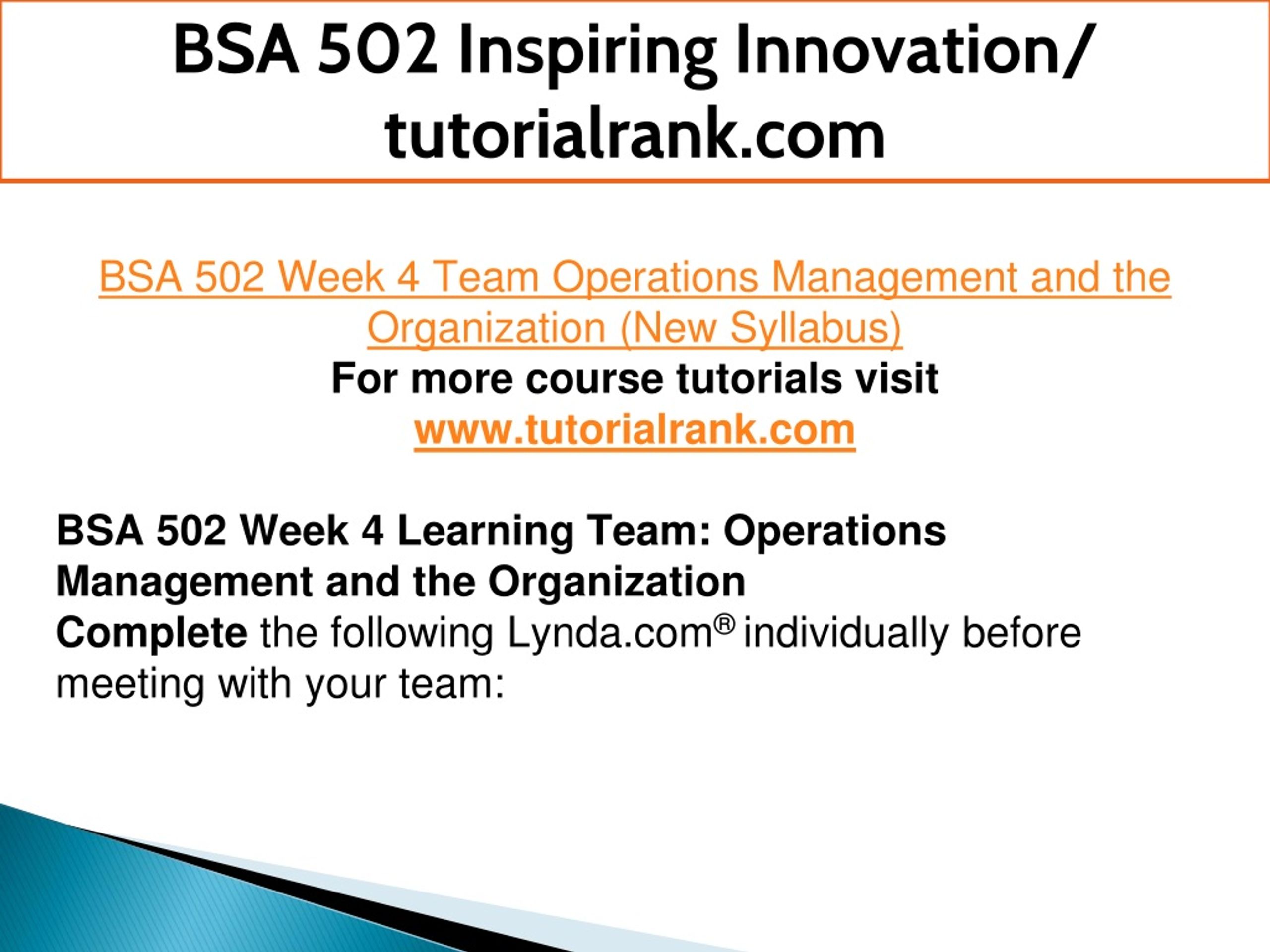 BSA 502 Inspiring Innovation/ tutorialrank.com

BSA 502 Week 4 Team Operations Management and the Organization (New Syllabus)
For more course tutorials visit
www.tutorialrank.com

BSA 502 Week 4 Learning Team: Operations Management and the Organization
Complete the following Lynda.com® individually before meeting with your team: